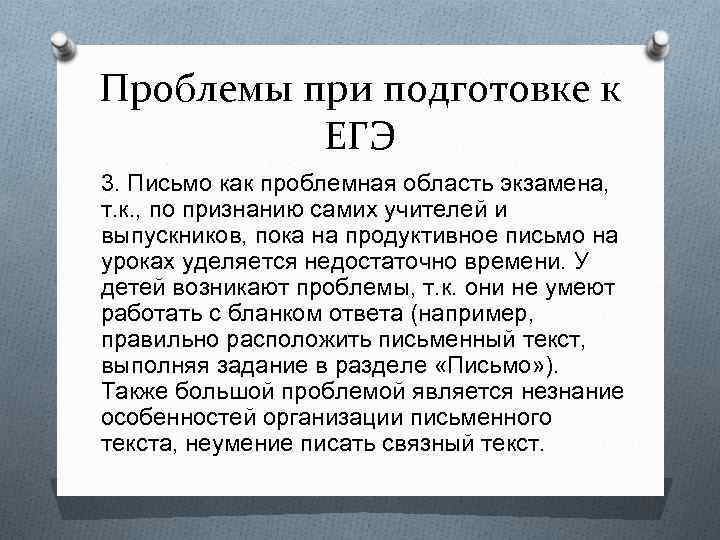 Проблемы при подготовке к ЕГЭ

3. Письмо как проблемная область экзамена, т.к., по признанию самих учителей и выпускников, пока на продуктивное письмо на уроках уделяется недостаточно времени. У детей возникают проблемы, т.к. они не умеют работать с бланком ответа (например, правильно расположить письменный текст, выполняя задание в разделе «Письмо»). Также большой проблемой является незнание особенностей организации письменного текста, неумение писать связный текст.